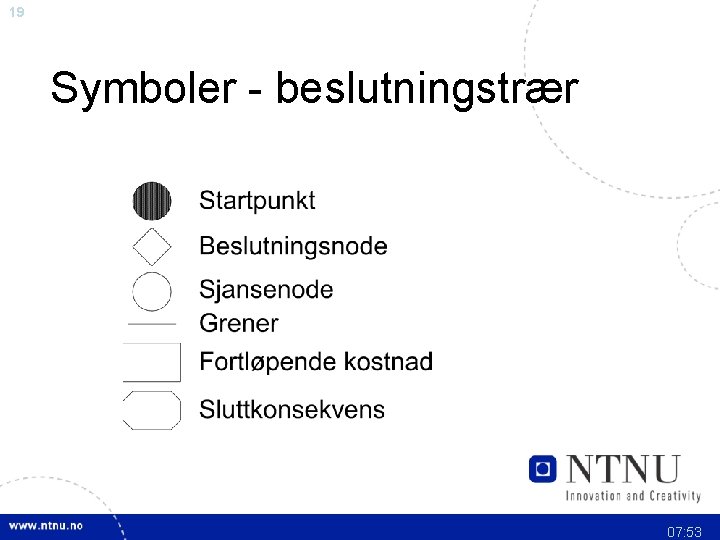 19

Symboler - beslutningstrær

Startpunkt
Beslutningsnode
Sjansenode
Grener
Fortløpende kostnad
Sluttkonsekvens

NTNU
Innovation and Creativity

www.ntnu.no

07:53